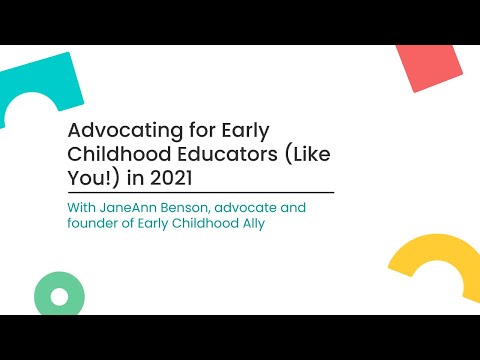 Advocating for Early Childhood Educators (Like You!) in 2021

With JaneAnn Benson, advocate and founder of Early Childhood Ally